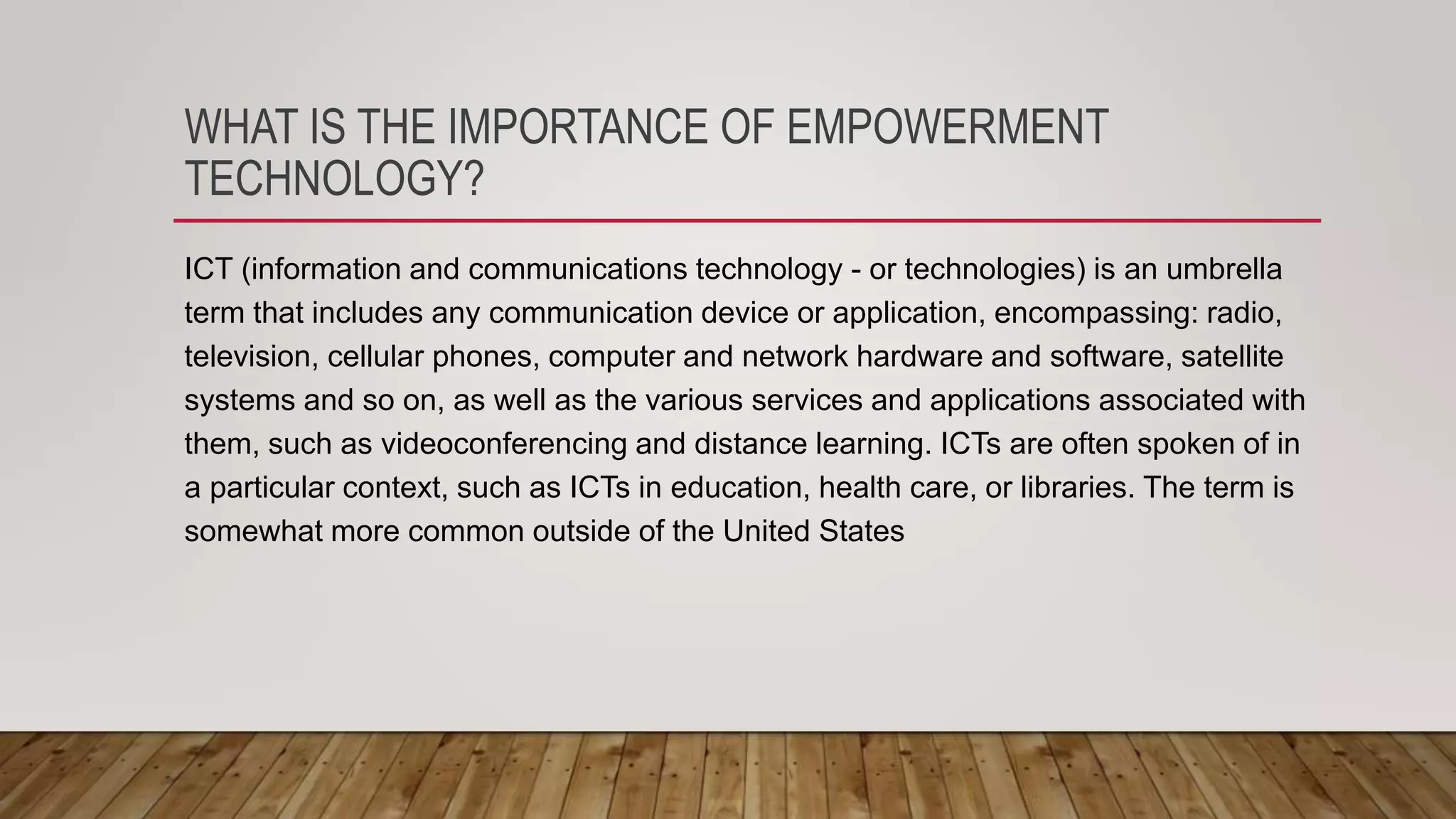 WHAT IS THE IMPORTANCE OF EMPOWERMENT TECHNOLOGY?

ICT (information and communications technology - or technologies) is an umbrella term that includes any communication device or application, encompassing: radio, television, cellular phones, computer and network hardware and software, satellite systems and so on, as well as the various services and applications associated with them, such as videoconferencing and distance learning. ICTs are often spoken of in a particular context, such as ICTs in education, health care, or libraries. The term is somewhat more common outside of the United States